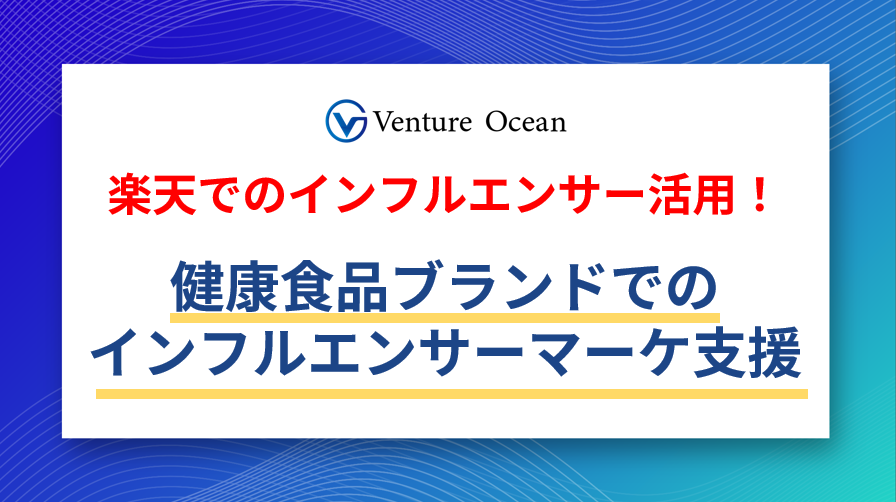 Venture Ocean

楽天でのインフルエンサー活用！

健康食品ブランドでの
インフルエンサーマーケ支援